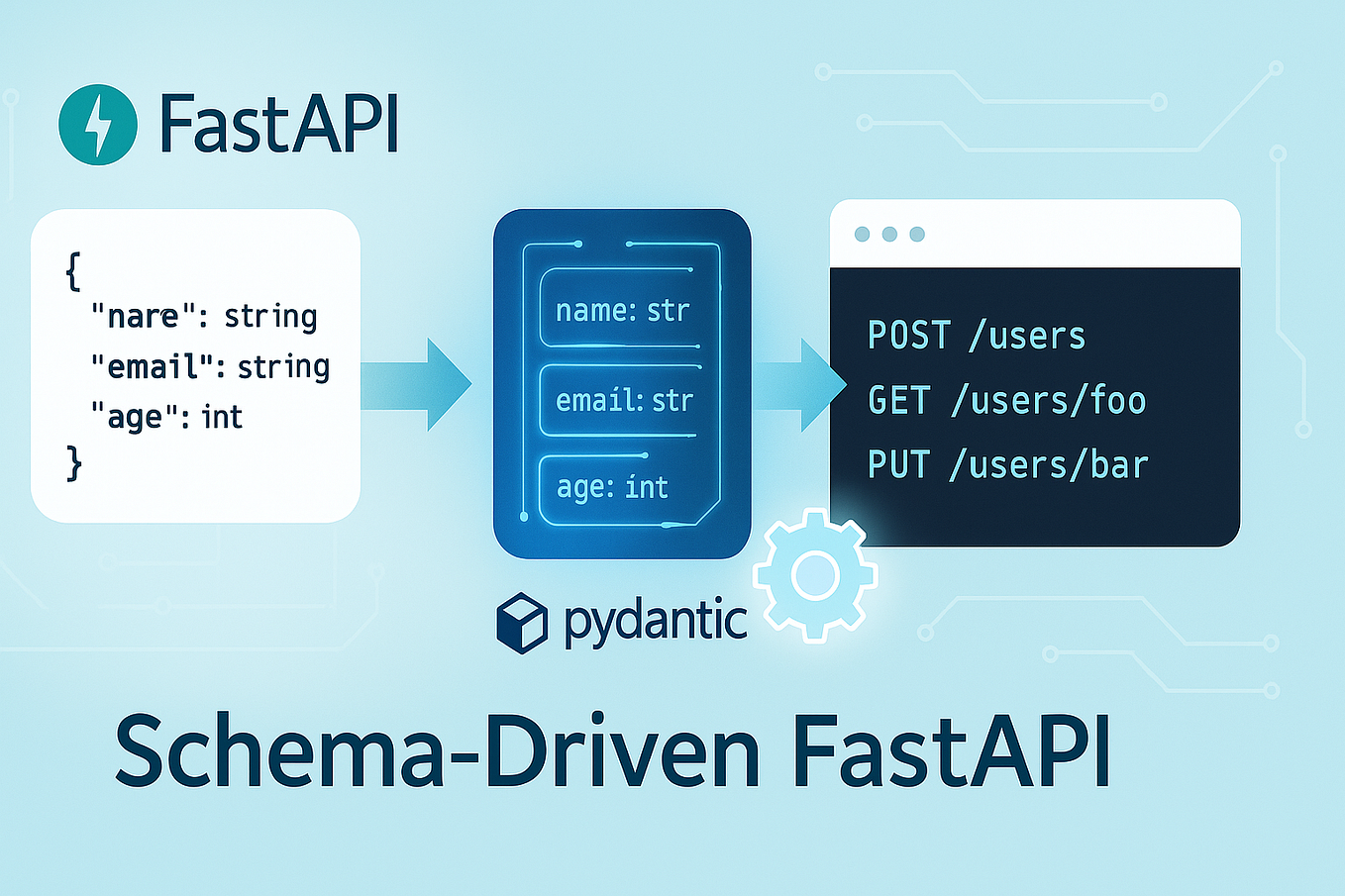 FastAPI

{
"nare": string
"email": string
"age": int
}

name: str
email: str
age: int

POST /users
GET /users/foo
PUT /users/bar

pydantic

Schema-Driven FastAPI